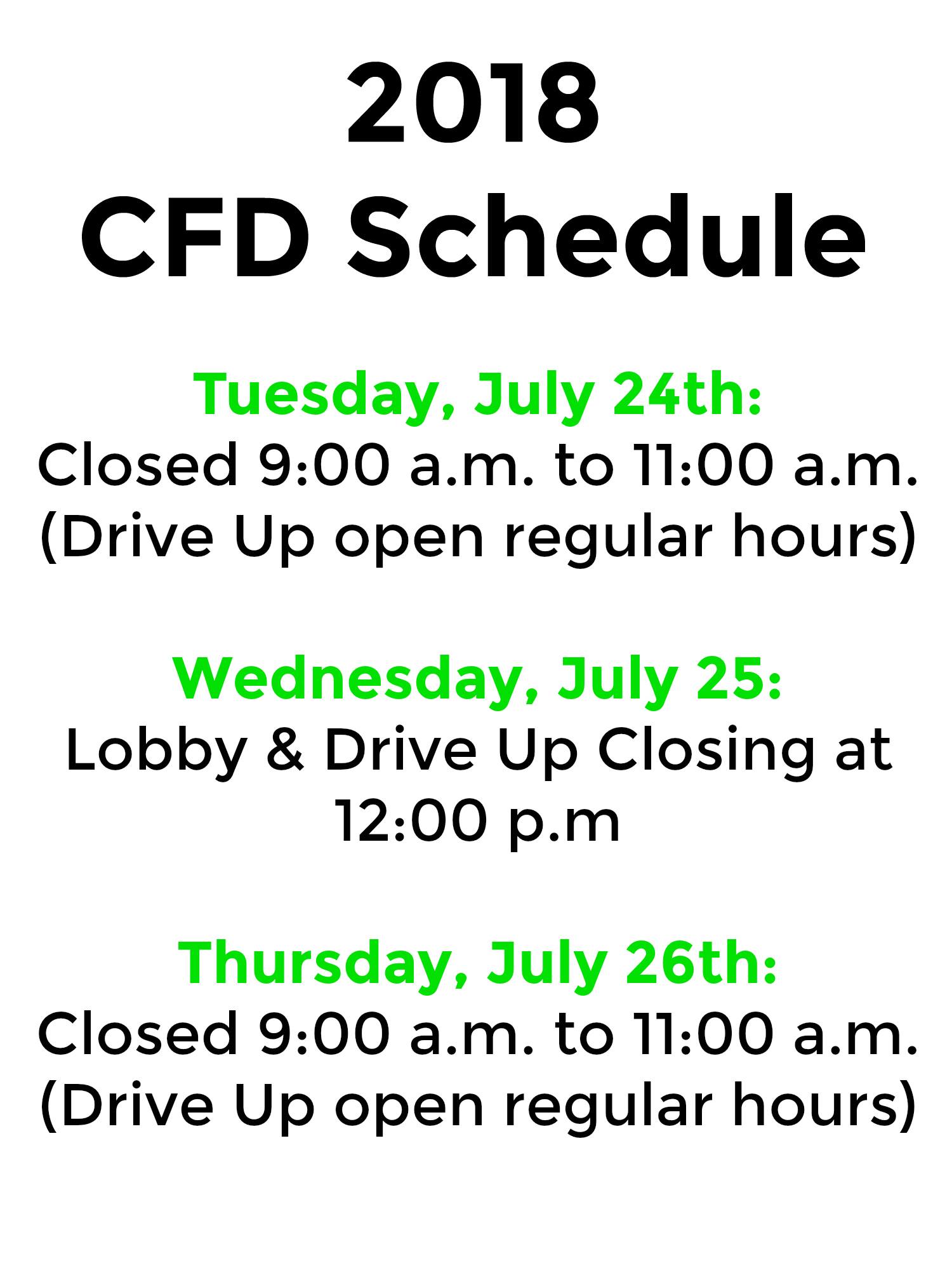 2018
CFD Schedule

Tuesday, July 24th:
Closed 9:00 a.m. to 11:00 a.m.
(Drive Up open regular hours)

Wednesday, July 25:
Lobby & Drive Up Closing at 12:00 p.m

Thursday, July 26th:
Closed 9:00 a.m. to 11:00 a.m.
(Drive Up open regular hours)